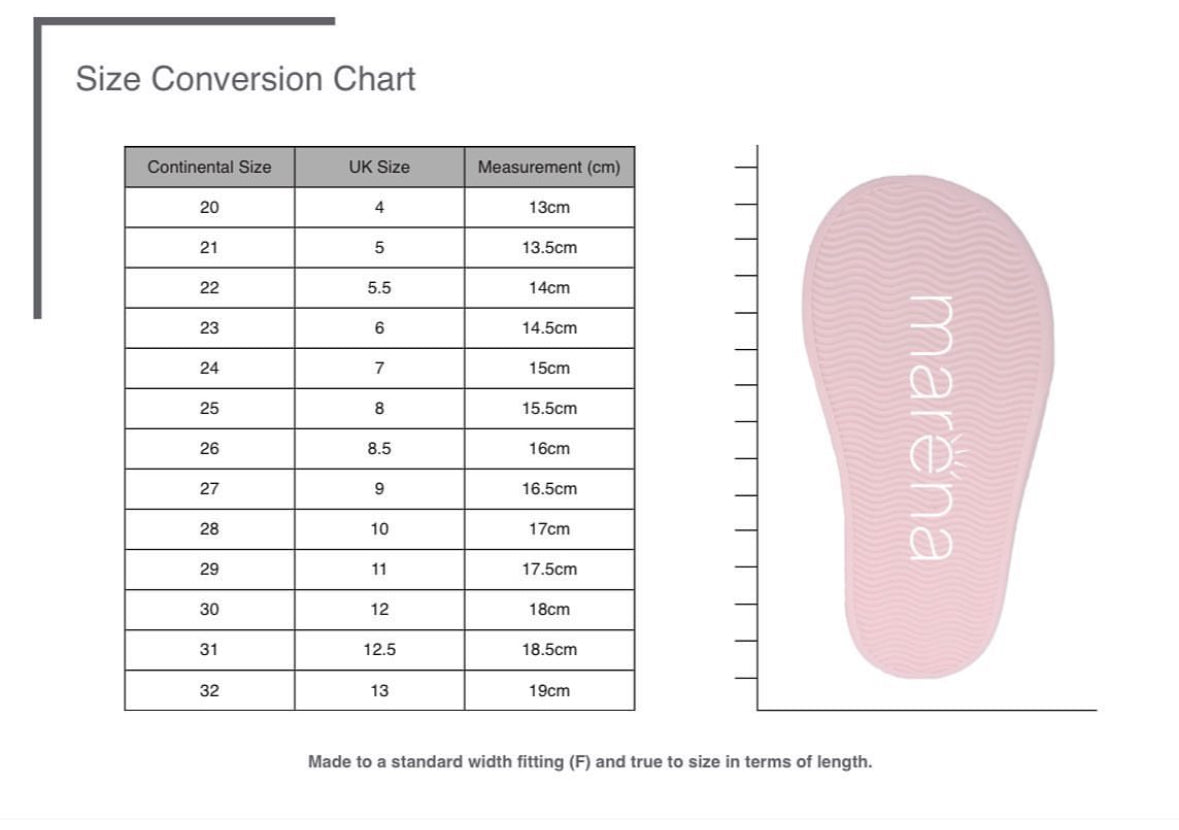 Size Conversion Chart

| Continental Size | UK Size | Measurement (cm) |
|---|---|---|
| 20 | 4 | 13cm |
| 21 | 5 | 13.5cm |
| 22 | 5.5 | 14cm |
| 23 | 6 | 14.5cm |
| 24 | 7 | 15cm |
| 25 | 8 | 15.5cm |
| 26 | 8.5 | 16cm |
| 27 | 9 | 16.5cm |
| 28 | 10 | 17cm |
| 29 | 11 | 17.5cm |
| 30 | 12 | 18cm |
| 31 | 12.5 | 18.5cm |
| 32 | 13 | 19cm |

marëna

Made to a standard width fitting (F) and true to size in terms of length.